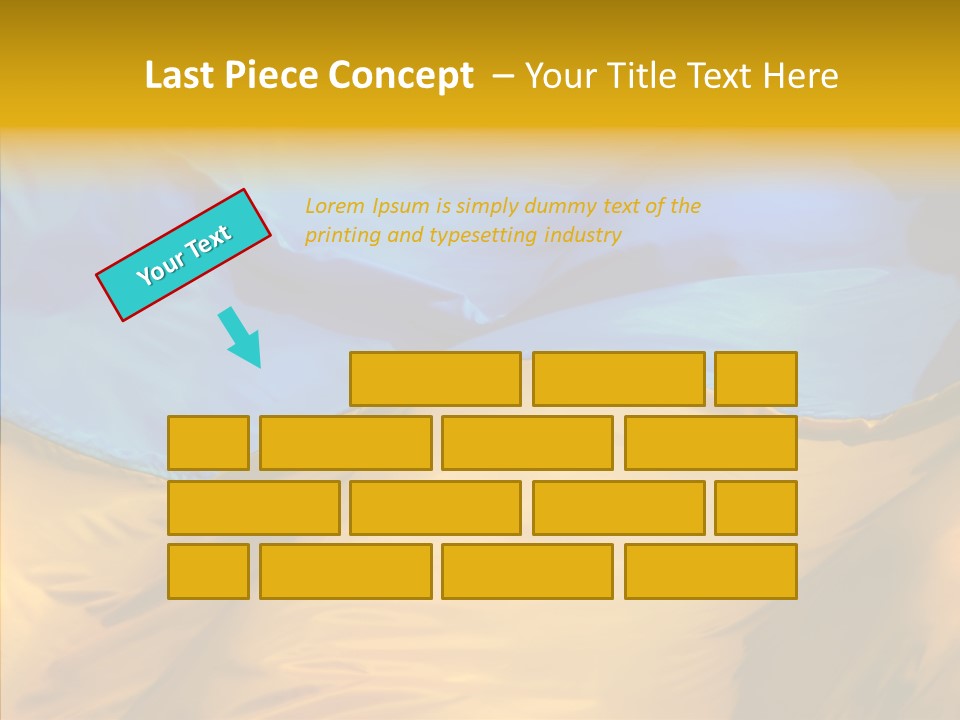 Last Piece Concept – Your Title Text Here

Your Text

Lorem Ipsum is simply dummy text of the printing and typesetting industry